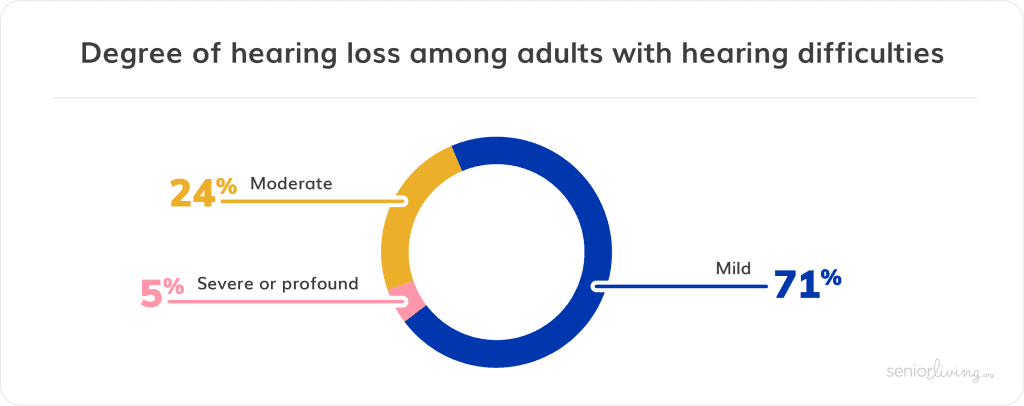 Degree of hearing loss among adults with hearing difficulties

24% Moderate

5% Severe or profound

Mild 71%

seniorliving.org